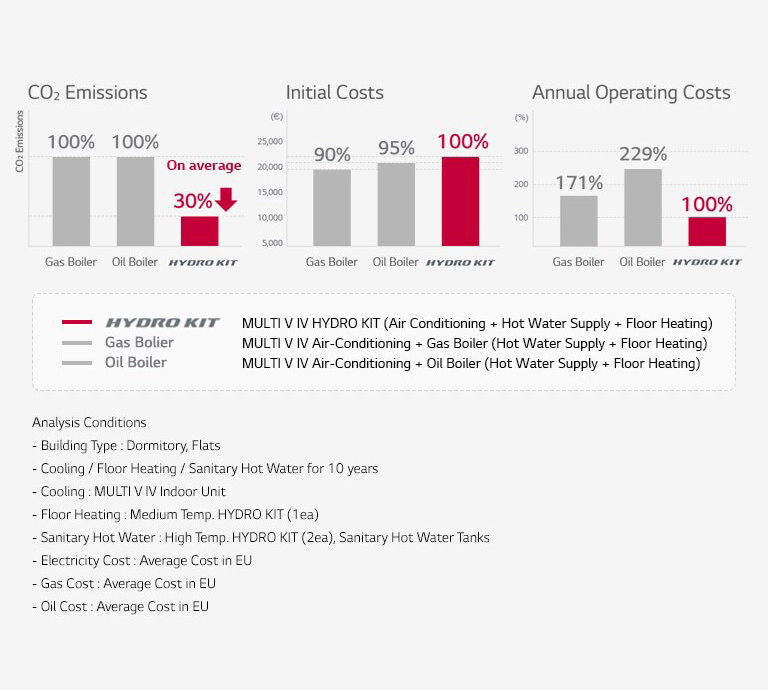 $CO_2$ Emissions

$CO_2$ Emissions

100% 100%

On average

30%

Gas Boiler Oil Boiler HYDRO KIT

Initial Costs

(€)

25,000
20,000
15,000
10,000
5,000

90% 95% 100%

Gas Boiler Oil Boiler HYDRO KIT

Annual Operating Costs

(%)

300
200
100

171% 229% 100%

Gas Boiler Oil Boiler HYDRO KIT

HYDRO KIT MULTI V IV HYDRO KIT (Air Conditioning + Hot Water Supply + Floor Heating)
Gas Bolier MULTI V IV Air-Conditioning + Gas Boiler (Hot Water Supply + Floor Heating)
Oil Boiler MULTI V IV Air-Conditioning + Oil Boiler (Hot Water Supply + Floor Heating)

Analysis Conditions
- Building Type : Dormitory, Flats
- Cooling / Floor Heating / Sanitary Hot Water for 10 years
- Cooling : MULTI V IV Indoor Unit
- Floor Heating : Medium Temp. HYDRO KIT (1ea)
- Sanitary Hot Water : High Temp. HYDRO KIT (2ea), Sanitary Hot Water Tanks
- Electricity Cost : Average Cost in EU
- Gas Cost : Average Cost in EU
- Oil Cost : Average Cost in EU